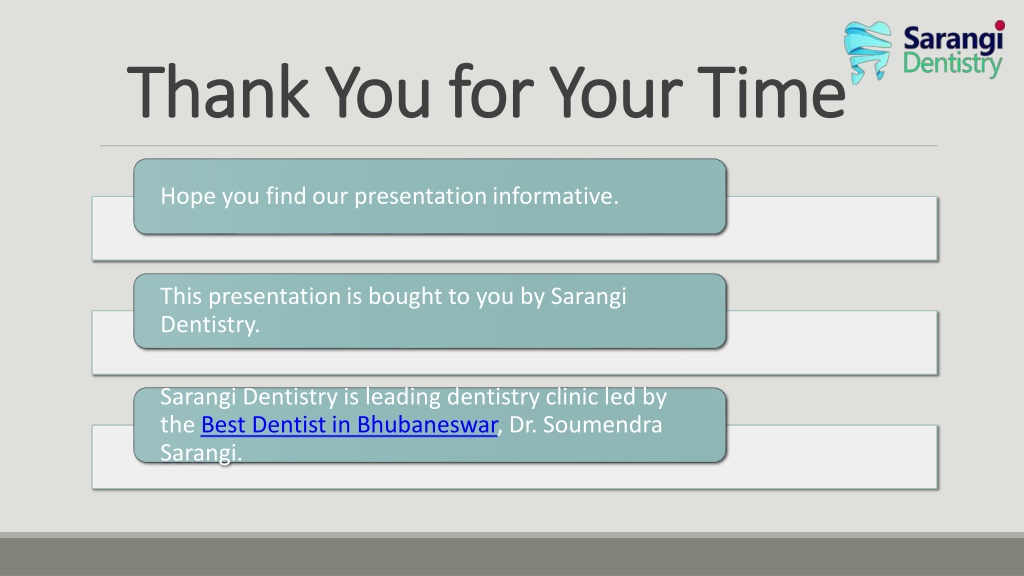 Sarangi Dentistry

Thank You for Your Time

Hope you find our presentation informative.

This presentation is bought to you by Sarangi Dentistry.

Sarangi Dentistry is leading dentistry clinic led by the Best Dentist in Bhubaneswar, Dr. Soumendra Sarangi.